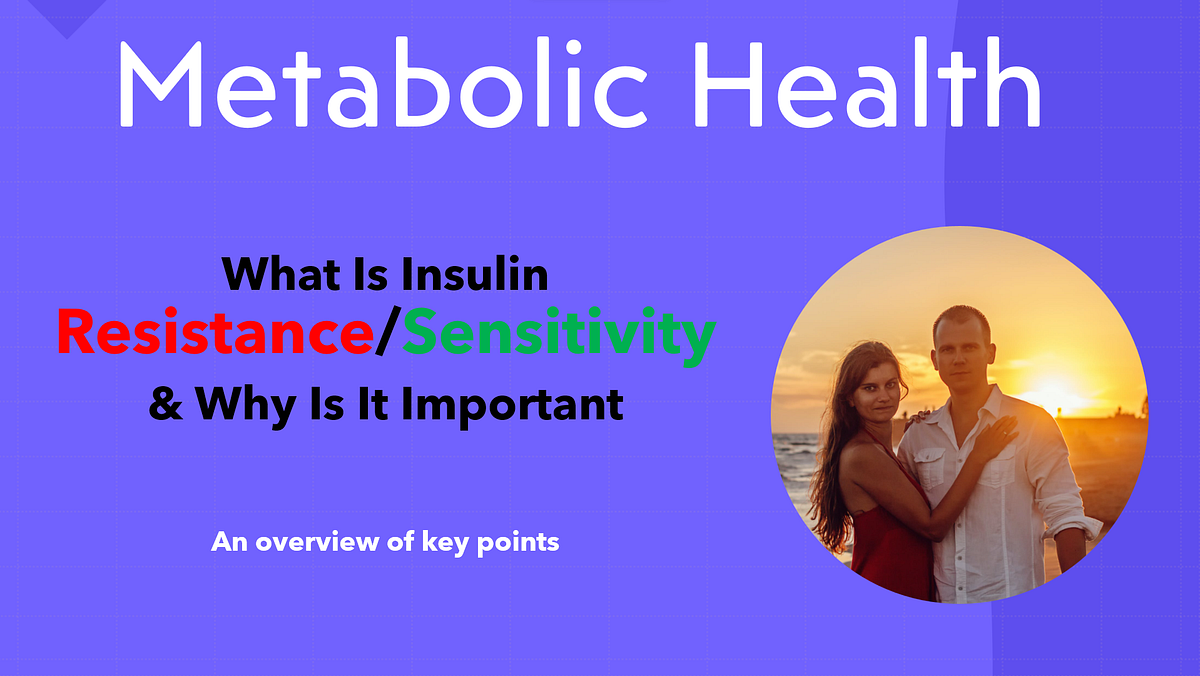 Metabolic Health

What Is Insulin
Resistance/Sensitivity
& Why Is It Important

An overview of key points